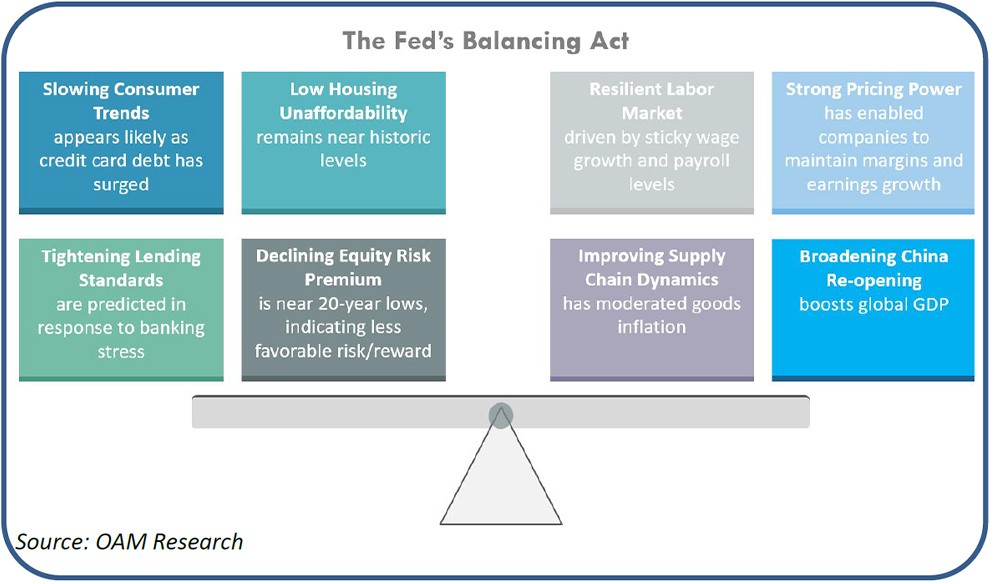 The Fed's Balancing Act

Slowing Consumer Trends appears likely as credit card debt has surged

Low Housing Unaffordability remains near historic levels

Resilient Labor Market driven by sticky wage growth and payroll levels

Strong Pricing Power has enabled companies to maintain margins and earnings growth

Tightening Lending Standards are predicted in response to banking stress

Declining Equity Risk Premium is near 20-year lows, indicating less favorable risk/reward

Improving Supply Chain Dynamics has moderated goods inflation

Broadening China Re-opening boosts global GDP

Source: OAM Research